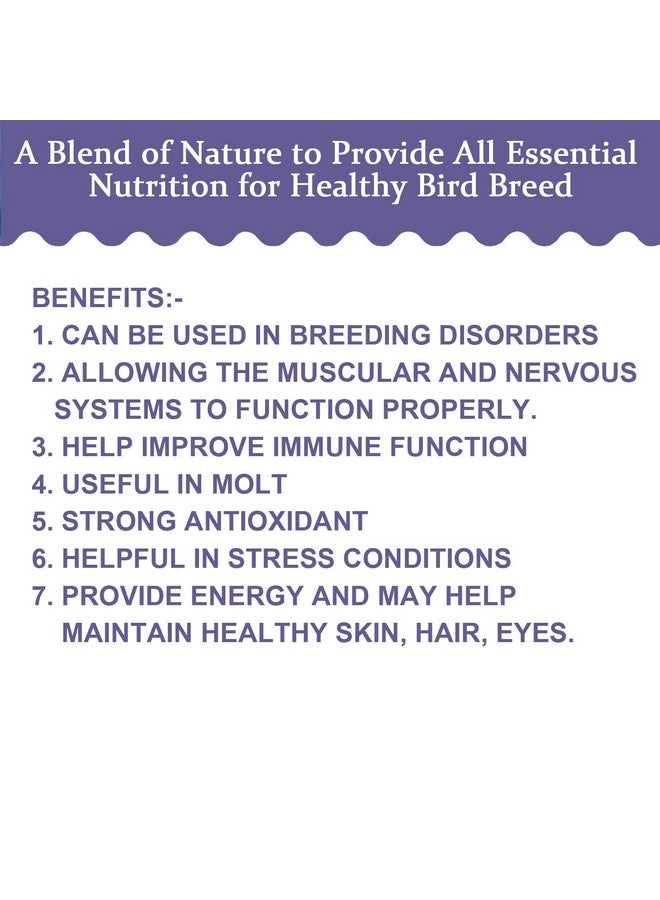 A Blend of Nature to Provide All Essential Nutrition for Healthy Bird Breed

BENEFITS:-
1. CAN BE USED IN BREEDING DISORDERS
2. ALLOWING THE MUSCULAR AND NERVOUS SYSTEMS TO FUNCTION PROPERLY.
3. HELP IMPROVE IMMUNE FUNCTION
4. USEFUL IN MOLT
5. STRONG ANTIOXIDANT
6. HELPFUL IN STRESS CONDITIONS
7. PROVIDE ENERGY AND MAY HELP MAINTAIN HEALTHY SKIN, HAIR, EYES.